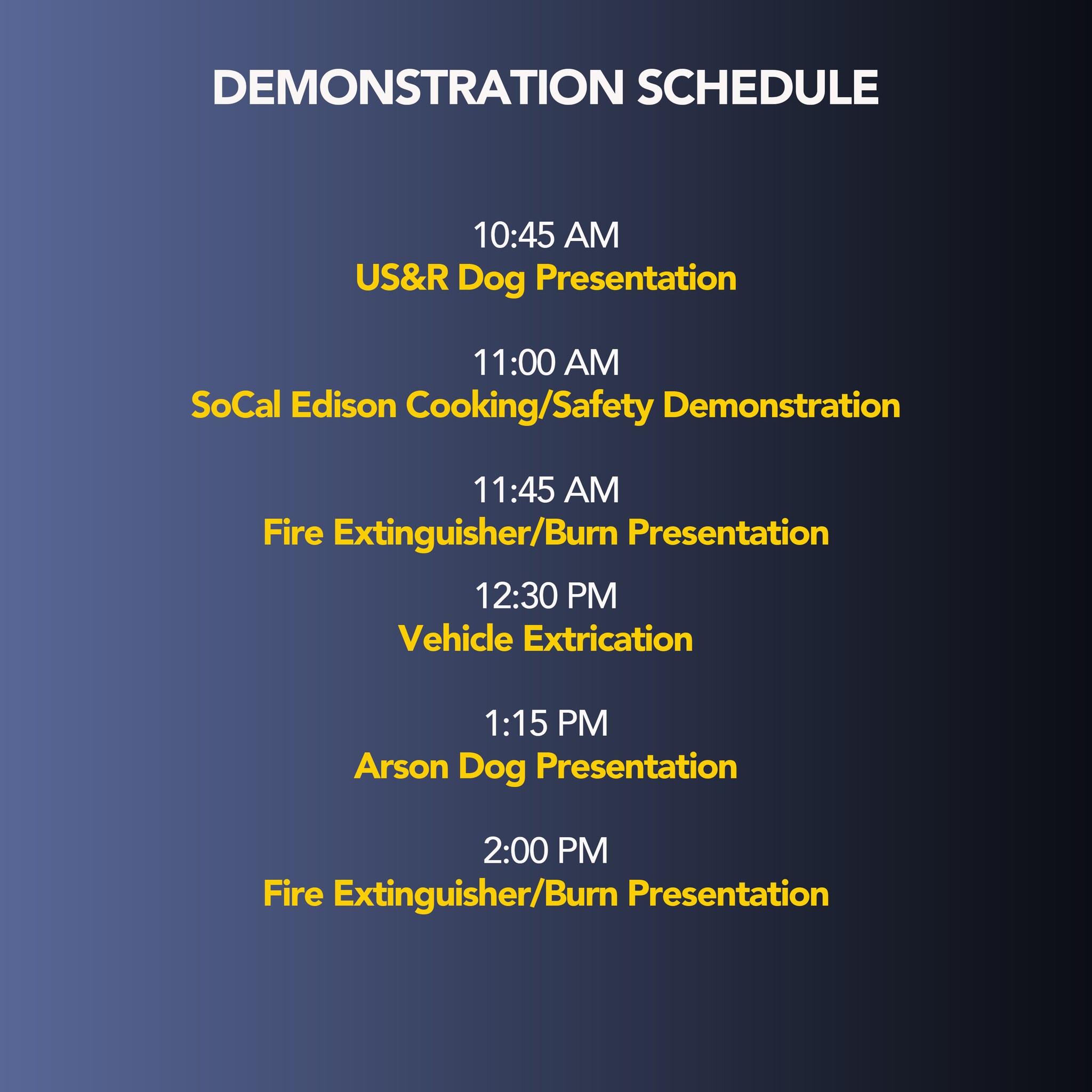 DEMONSTRATION SCHEDULE

10:45 AM
US&R Dog Presentation

11:00 AM
SoCal Edison Cooking/Safety Demonstration

11:45 AM
Fire Extinguisher/Burn Presentation

12:30 PM
Vehicle Extrication

1:15 PM
Arson Dog Presentation

2:00 PM
Fire Extinguisher/Burn Presentation